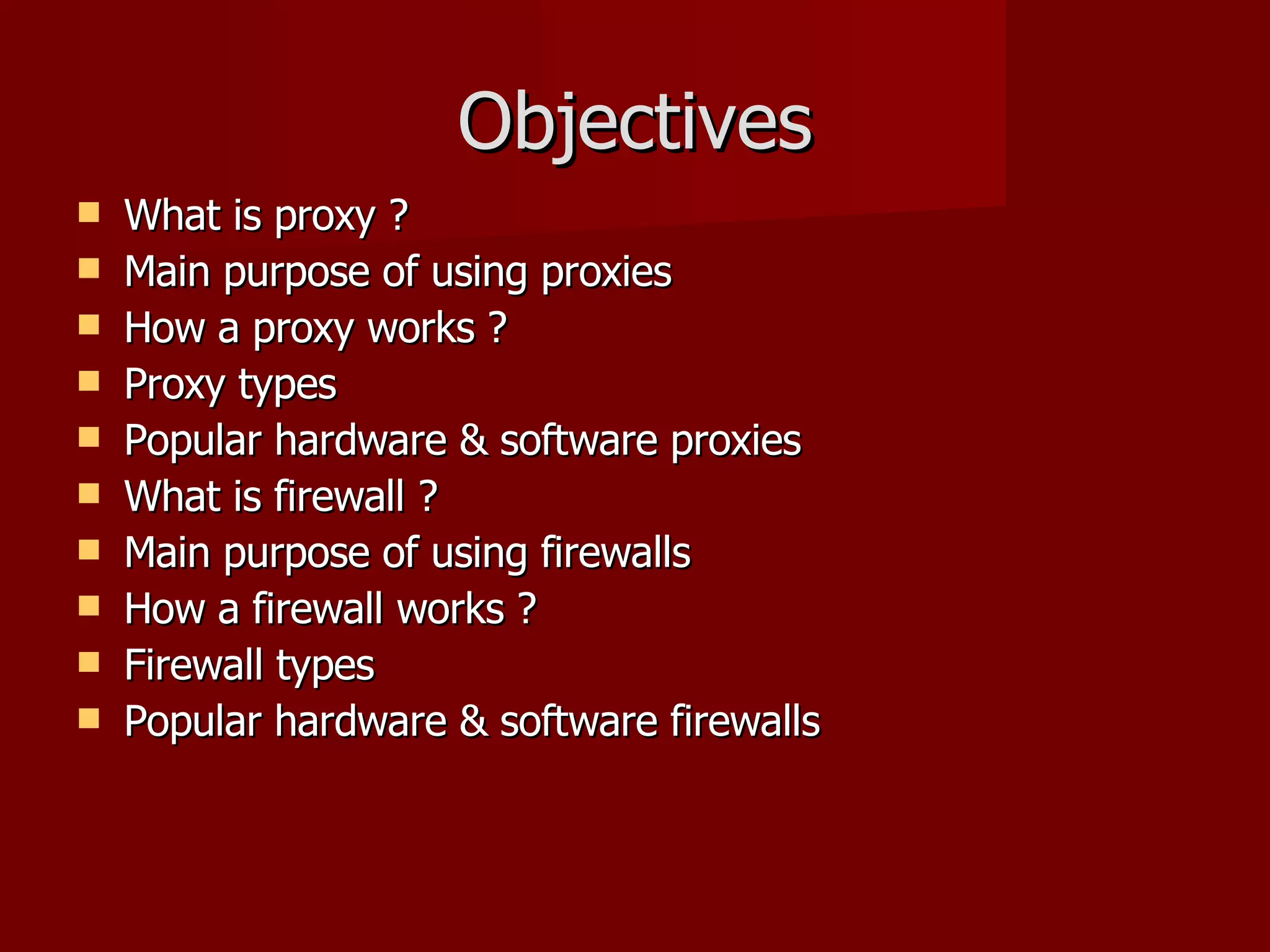 Objectives

- What is proxy ?
- Main purpose of using proxies
- How a proxy works ?
- Proxy types
- Popular hardware & software proxies
- What is firewall ?
- Main purpose of using firewalls
- How a firewall works ?
- Firewall types
- Popular hardware & software firewalls